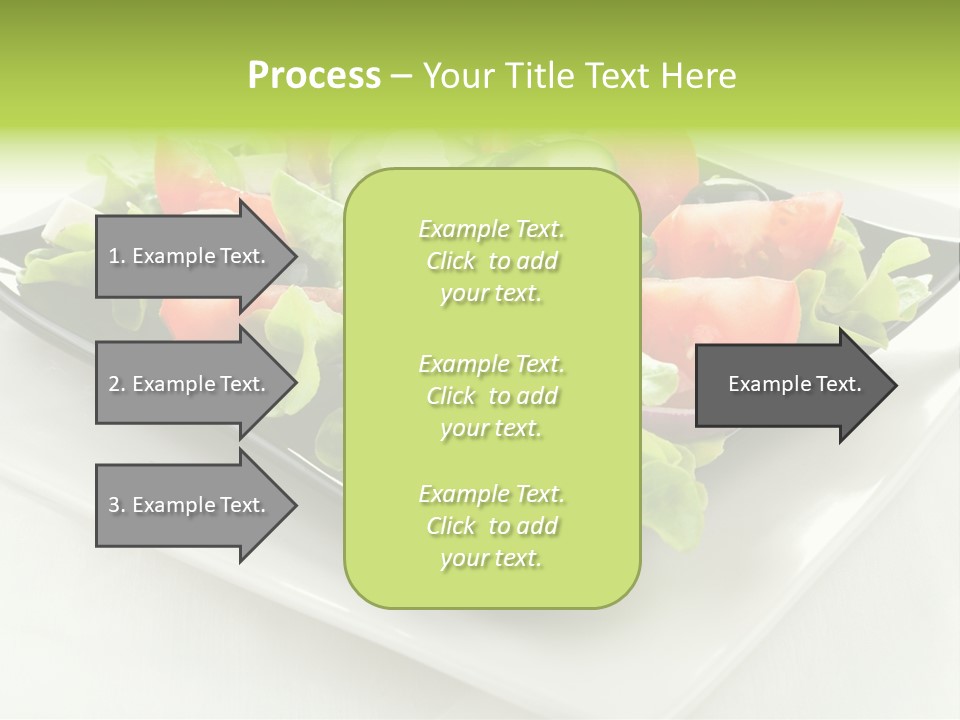 Process – Your Title Text Here

1. Example Text.

2. Example Text.

3. Example Text.

Example Text. Click to add your text.

Example Text. Click to add your text.

Example Text. Click to add your text.

Example Text.